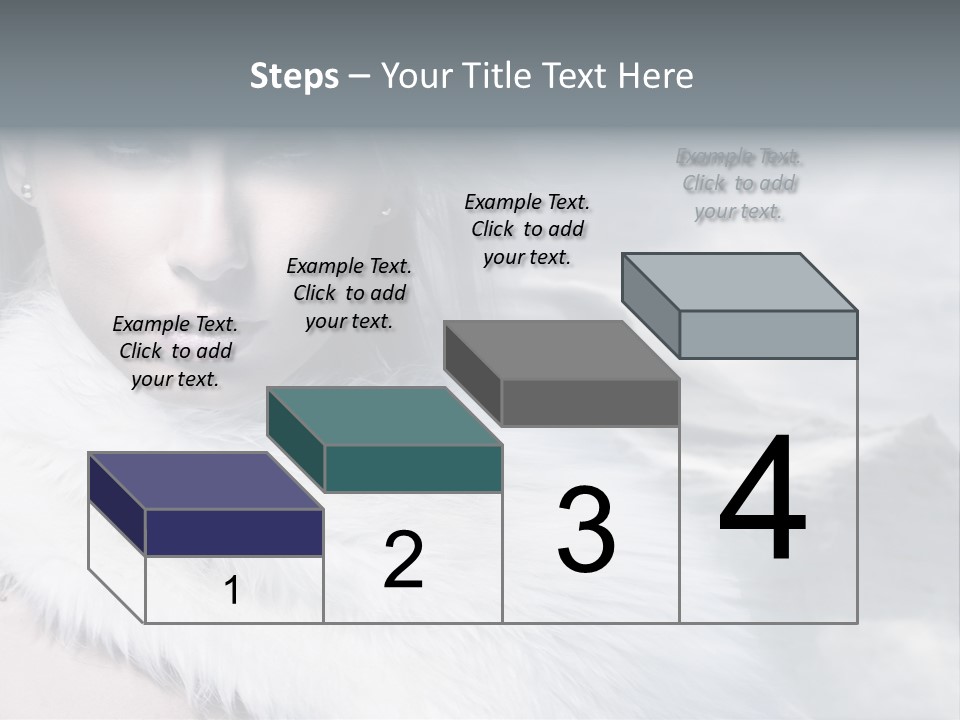 Steps – Your Title Text Here

Example Text. Click to add your text.

Example Text. Click to add your text.

Example Text. Click to add your text.

Example Text. Click to add your text.

1

2

3

4